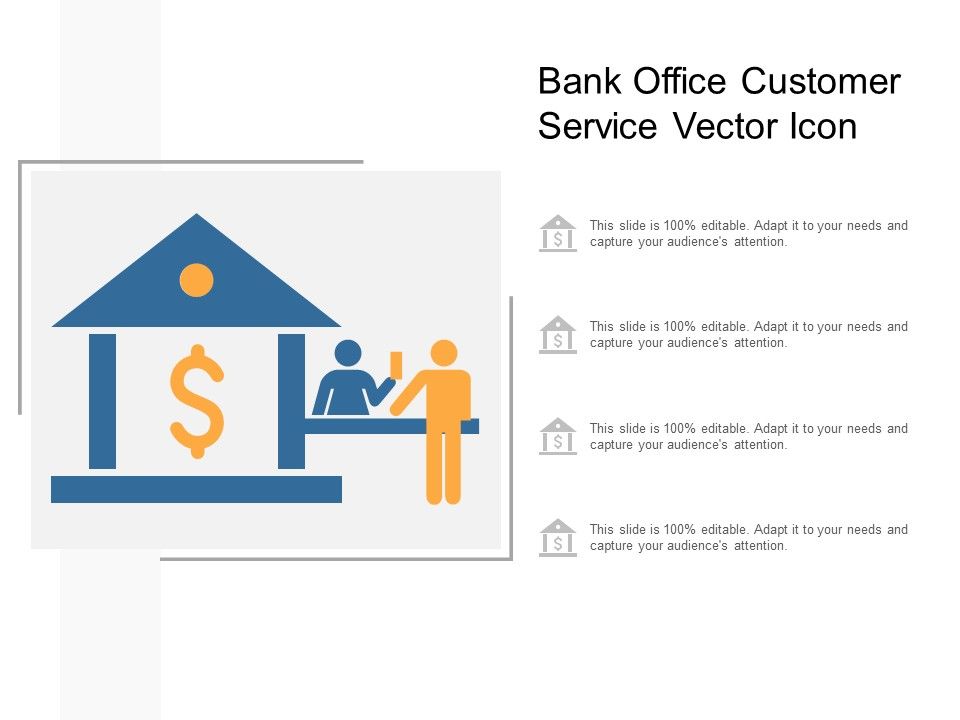 Bank Office Customer Service Vector Icon

$

$ This slide is 100% editable. Adapt it to your needs and capture your audience's attention.

$ This slide is 100% editable. Adapt it to your needs and capture your audience's attention.

$ This slide is 100% editable. Adapt it to your needs and capture your audience's attention.

$ This slide is 100% editable. Adapt it to your needs and capture your audience's attention.